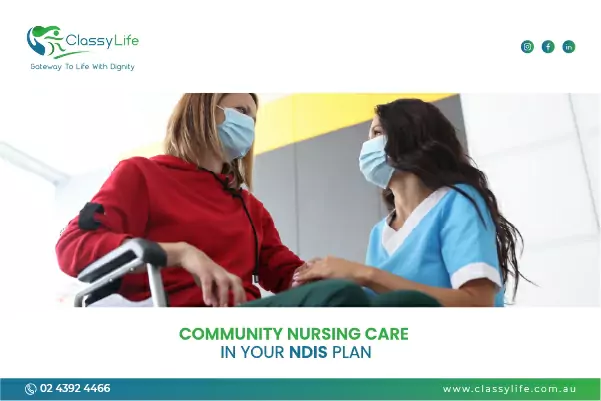 ClassyLife
Gateway To Life With Dignity

COMMUNITY NURSING CARE
IN YOUR NDIS PLAN

02 4392 4466
www.classylife.com.au